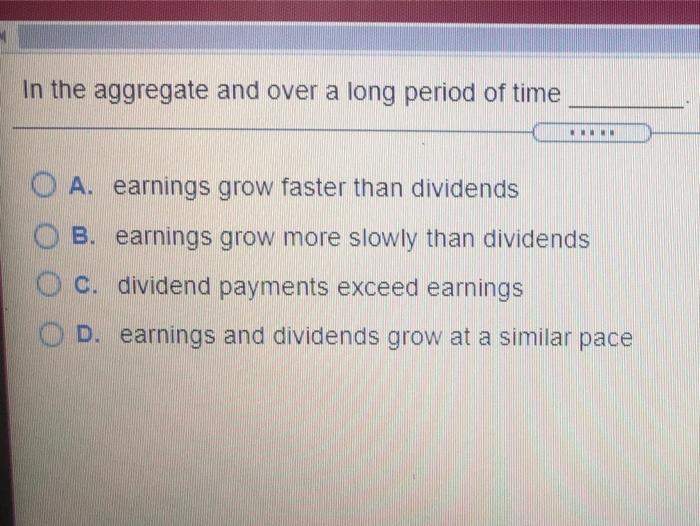 In the aggregate and over a long period of time ________.

.....

A. earnings grow faster than dividends

B. earnings grow more slowly than dividends

C. dividend payments exceed earnings

D. earnings and dividends grow at a similar pace